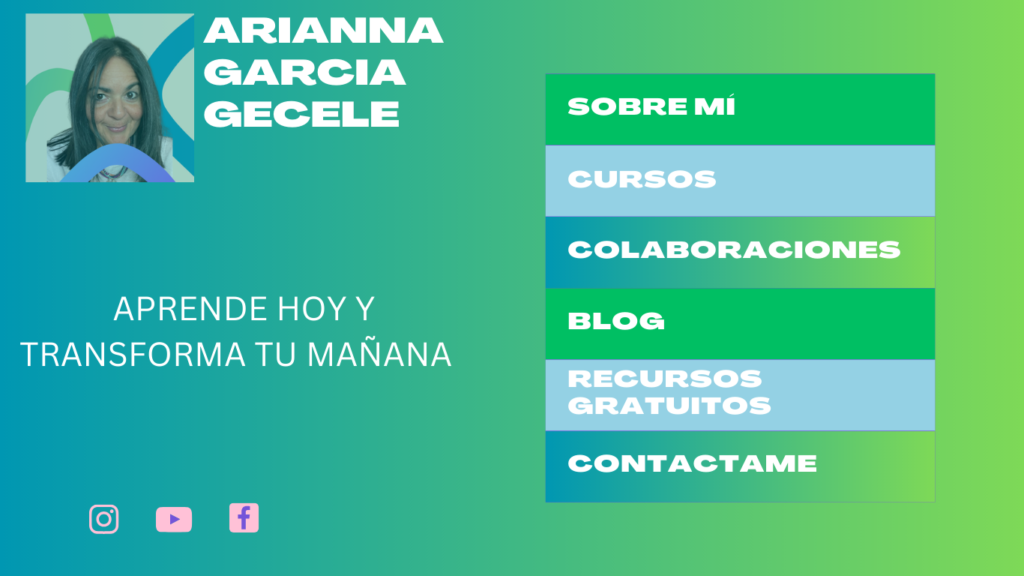 ARIANNA GARCIA GECELE

APRENDE HOY Y TRANSFORMA TU MAÑANA

SOBRE MÍ

CURSOS

COLABORACIONES

BLOG

RECURSOS GRATUITOS

CONTACTAME